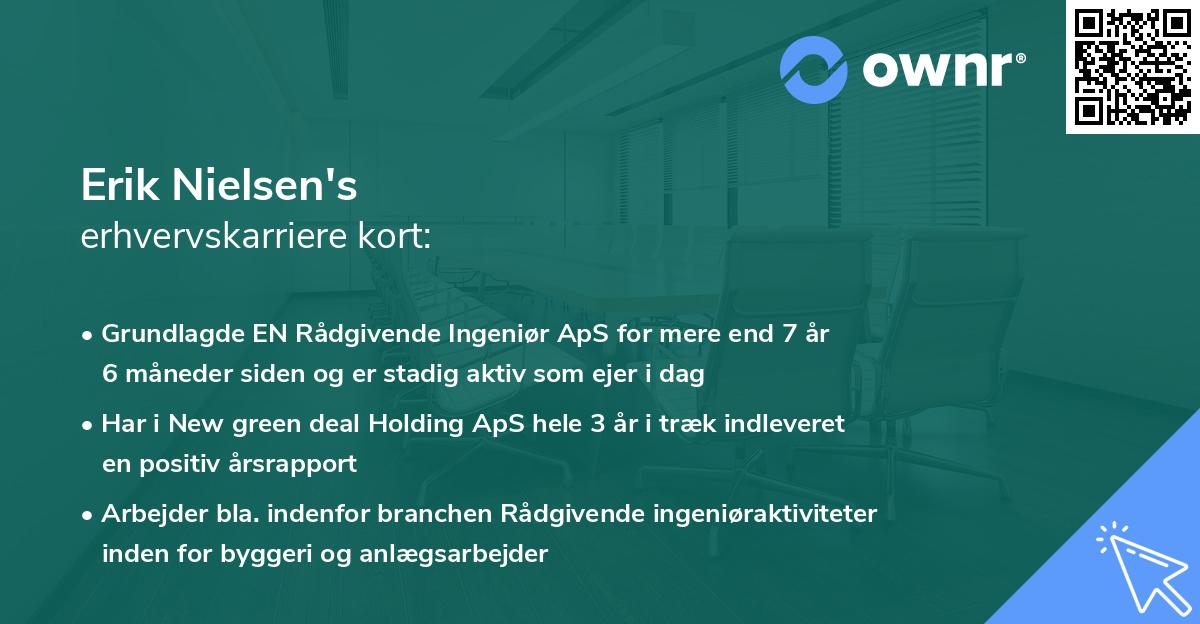 ownr®

Erik Nielsen's
erhvervskarriere kort:

• Grundlagde EN Rådgivende Ingeniør ApS for mere end 7 år 6 måneder siden og er stadig aktiv som ejer i dag

• Har i New green deal Holding ApS hele 3 år i træk indleveret en positiv årsrapport

• Arbejder bla. indenfor branchen Rådgivende ingeniøraktiviteter inden for byggeri og anlægsarbejder